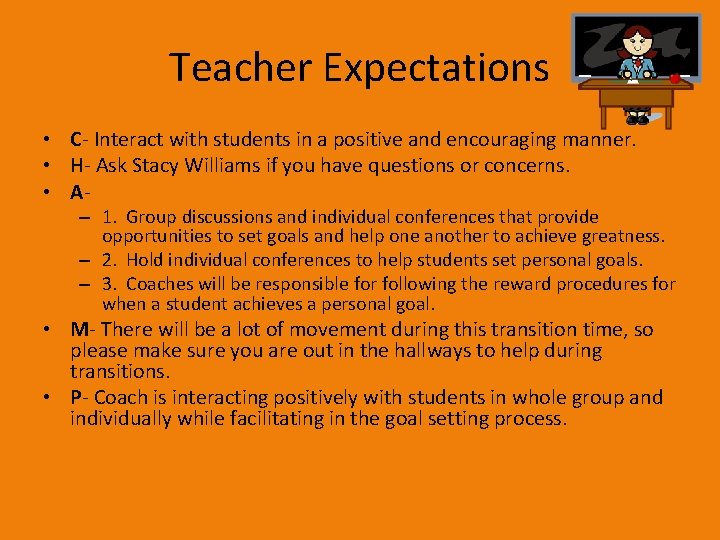 Teacher Expectations

• C- Interact with students in a positive and encouraging manner.
• H- Ask Stacy Williams if you have questions or concerns.
• A-
– 1. Group discussions and individual conferences that provide opportunities to set goals and help one another to achieve greatness.
– 2. Hold individual conferences to help students set personal goals.
– 3. Coaches will be responsible for following the reward procedures for when a student achieves a personal goal.
• M- There will be a lot of movement during this transition time, so please make sure you are out in the hallways to help during transitions.
• P- Coach is interacting positively with students in whole group and individually while facilitating in the goal setting process.